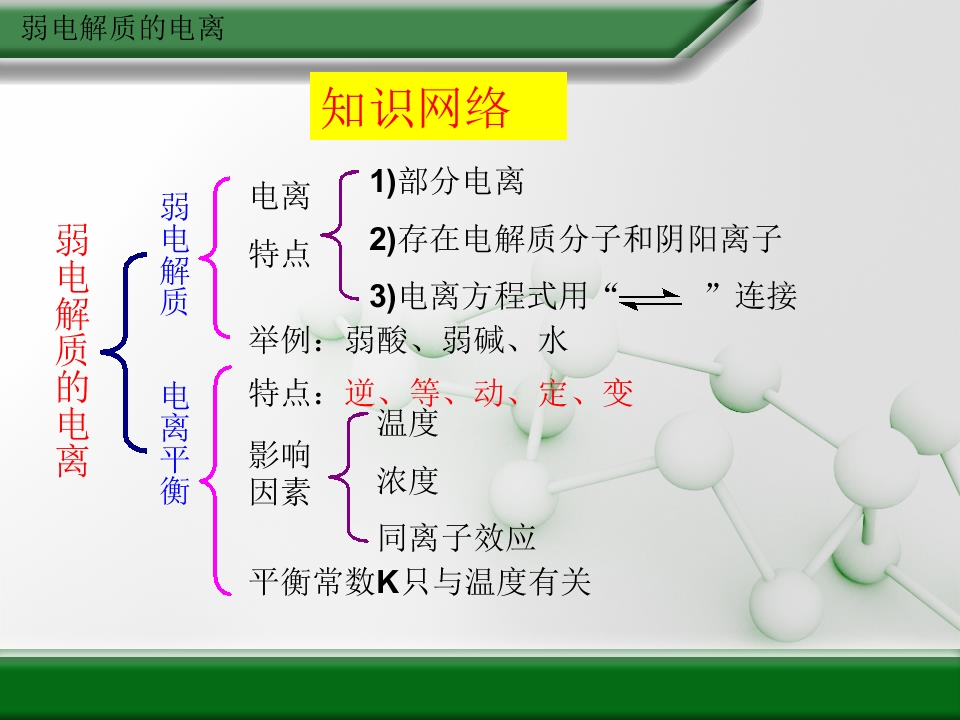 弱电解质的电离

知识网络

弱电解质的电离

弱电解质

电离特点

1)部分电离

2)存在电解质分子和阴阳离子

3)电离方程式用“$\rightleftharpoons$”连接

举例：弱酸、弱碱、水

电离平衡

特点：逆、等、动、定、变

影响因素

温度

浓度

同离子效应

平衡常数K只与温度有关